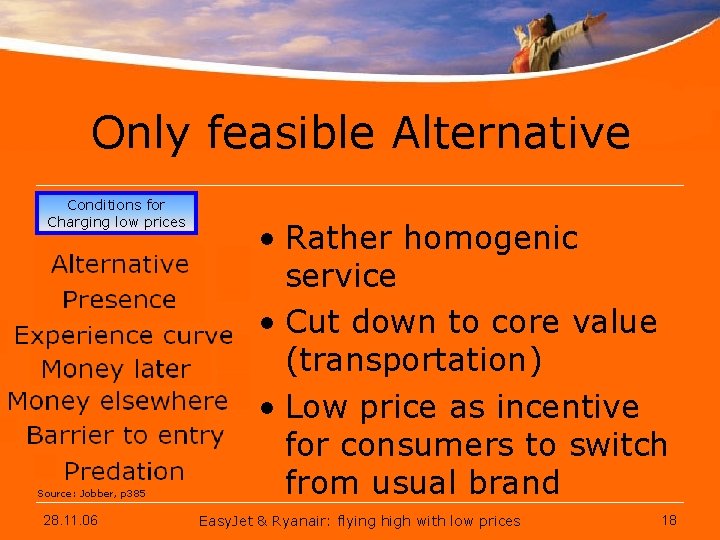 Only feasible Alternative

Conditions for Charging low prices

Alternative
Presence
Experience curve
Money later
Money elsewhere
Barrier to entry
Predation

Source: Jobber, p385

• Rather homogenic service
• Cut down to core value (transportation)
• Low price as incentive for consumers to switch from usual brand

28.11.06 EasyJet & Ryanair: flying high with low prices 18